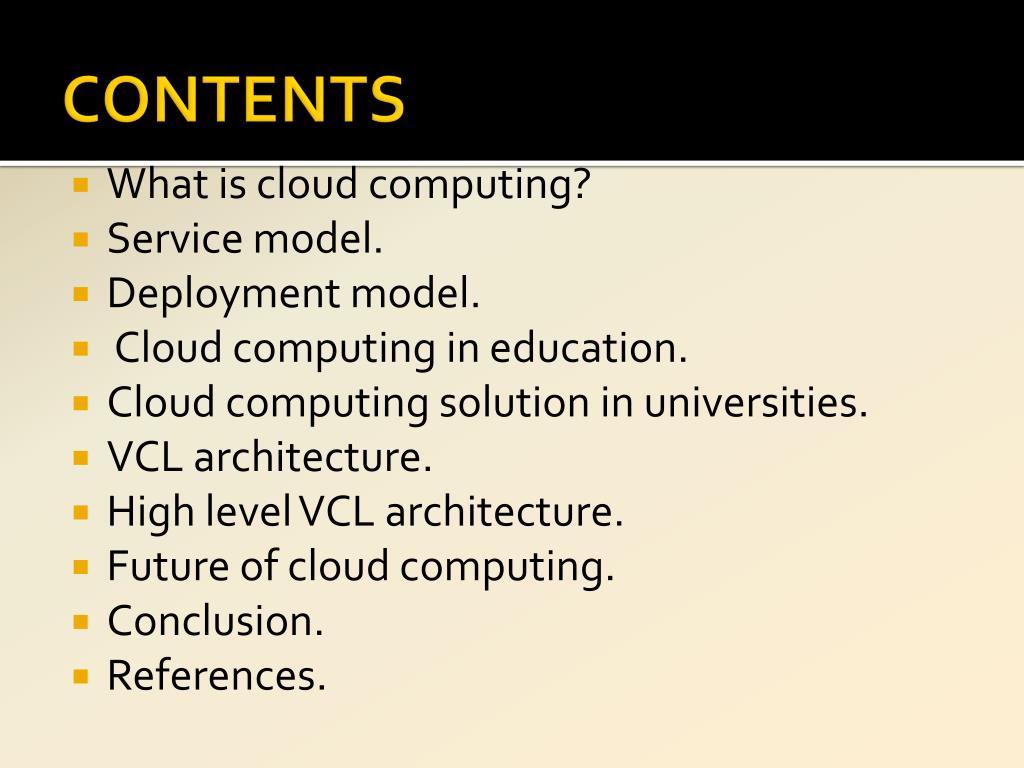 CONTENTS

- What is cloud computing?
- Service model.
- Deployment model.
- Cloud computing in education.
- Cloud computing solution in universities.
- VCL architecture.
- High level VCL architecture.
- Future of cloud computing.
- Conclusion.
- References.